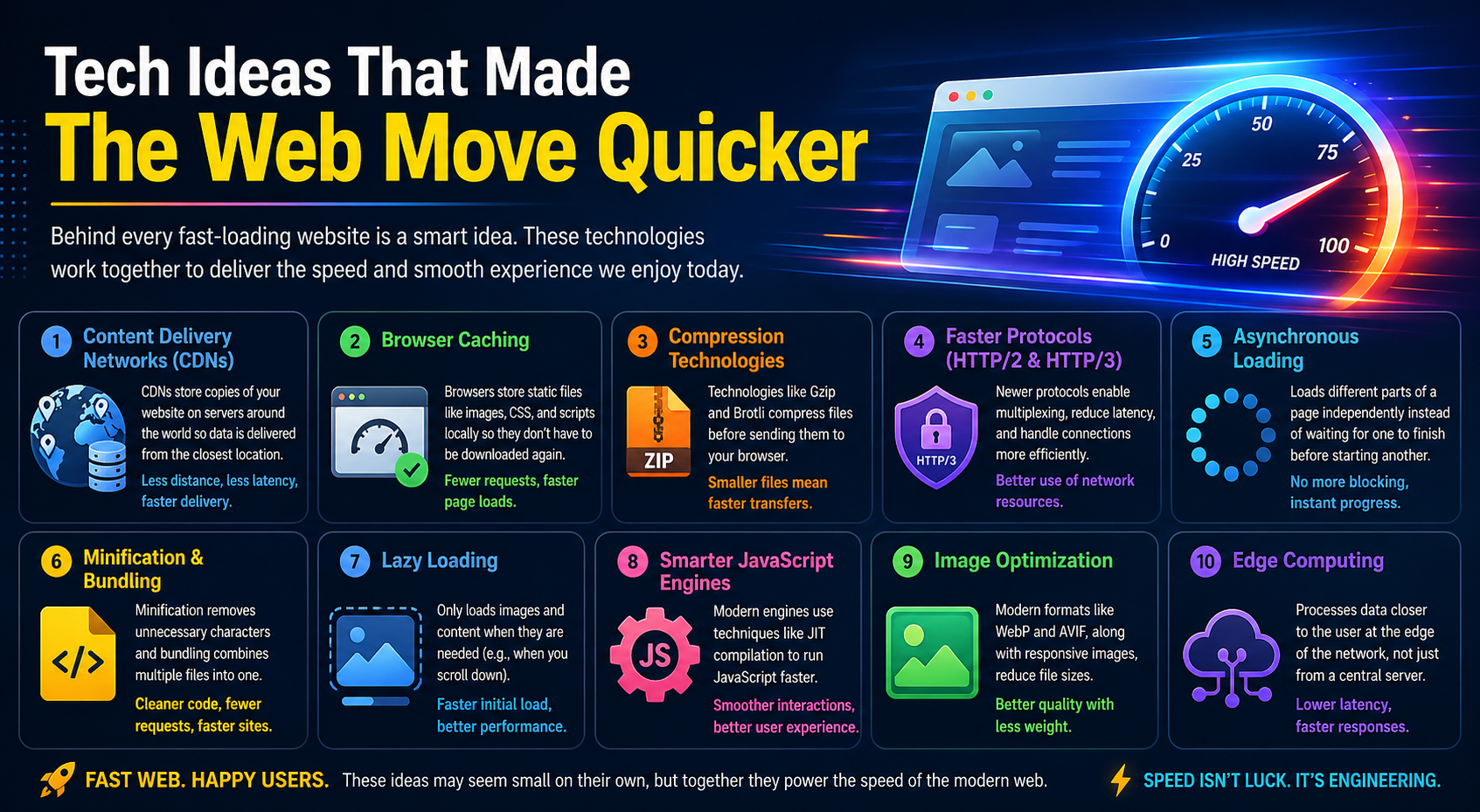 Tech Ideas That Made
The Web Move Quicker

Behind every fast-loading website is a smart idea. These technologies work together to deliver the speed and smooth experience we enjoy today.

0 25 50 75 100
HIGH SPEED

1 Content Delivery Networks (CDNs)
CDNs store copies of your website on servers around the world so data is delivered from the closest location.
Less distance, less latency, faster delivery.

2 Browser Caching
Browsers store static files like images, CSS, and scripts locally so they don't have to be downloaded again.
Fewer requests, faster page loads.

3 Compression Technologies
ZIP
Technologies like Gzip and Brotli compress files before sending them to your browser.
Smaller files mean faster transfers.

4 Faster Protocols (HTTP/2 & HTTP/3)
HTTP/3
Newer protocols enable multiplexing, reduce latency, and handle connections more efficiently.
Better use of network resources.

5 Asynchronous Loading
Loads different parts of a page independently instead of waiting for one to finish before starting another.
No more blocking, instant progress.

6 Minification & Bundling
</>
Minification removes unnecessary characters and bundling combines multiple files into one.
Cleaner code, fewer requests, faster sites.

7 Lazy Loading
Only loads images and content when they are needed (e.g., when you scroll down).
Faster initial load, better performance.

8 Smarter JavaScript Engines
JS
Modern engines use techniques like JIT compilation to run JavaScript faster.
Smoother interactions, better user experience.

9 Image Optimization
Modern formats like WebP and AVIF, along with responsive images, reduce file sizes.
Better quality with less weight.

10 Edge Computing
Processes data closer to the user at the edge of the network, not just from a central server.
Lower latency, faster responses.

FAST WEB. HAPPY USERS. These ideas may seem small on their own, but together they power the speed of the modern web.
SPEED ISN'T LUCK. IT'S ENGINEERING.